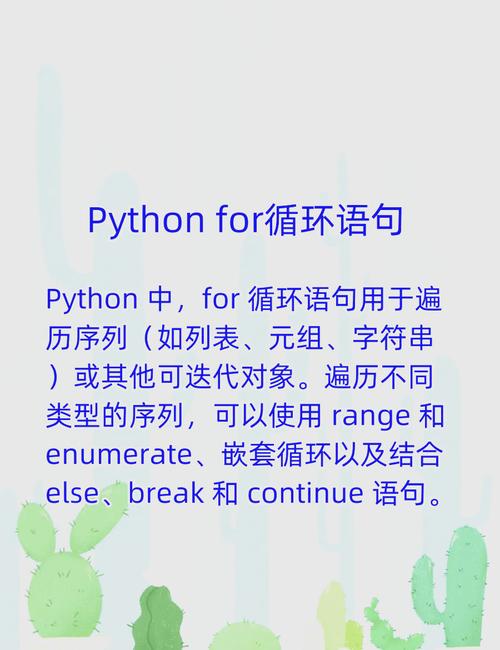 Python for循环语句

Python 中，for 循环语句用于遍历序列（如列表、元组、字符串）或其他可迭代对象。遍历不同类型的序列，可以使用 range 和 enumerate、嵌套循环以及结合 else、break 和 continue 语句。